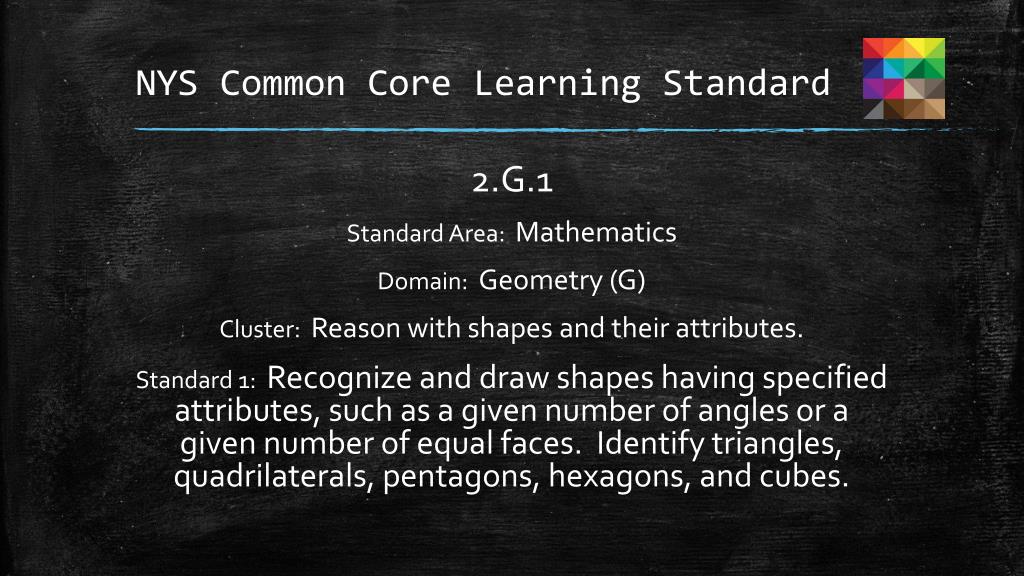 NYS Common Core Learning Standard

2.G.1

Standard Area: Mathematics

Domain: Geometry (G)

Cluster: Reason with shapes and their attributes.

Standard 1: Recognize and draw shapes having specified attributes, such as a given number of angles or a given number of equal faces. Identify triangles, quadrilaterals, pentagons, hexagons, and cubes.